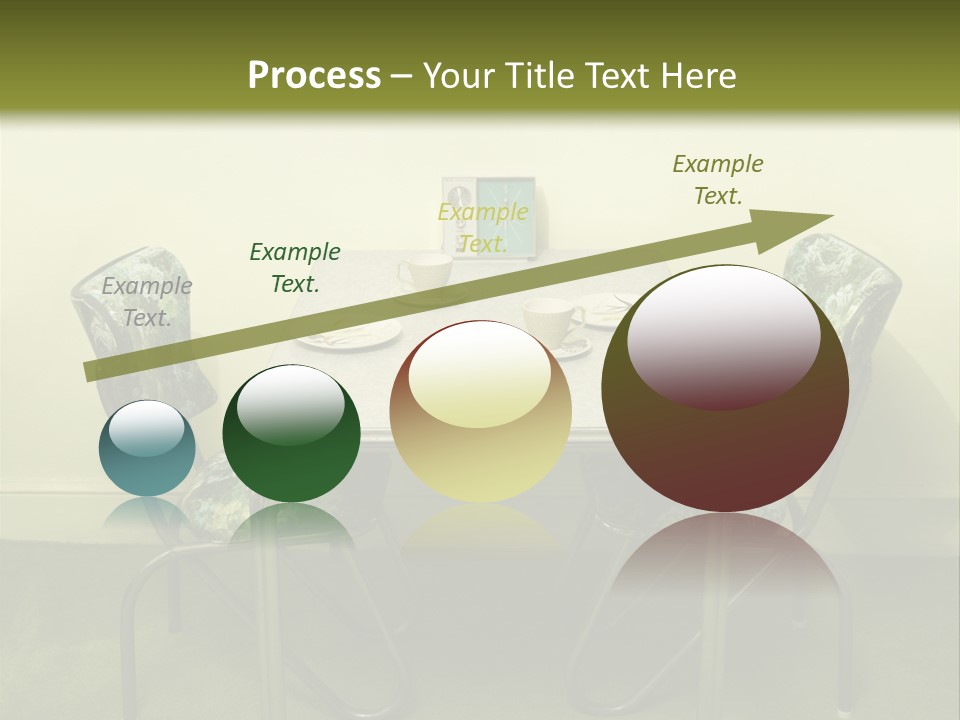 Process – Your Title Text Here

Example Text.

Example Text.

Example Text.

Example Text.